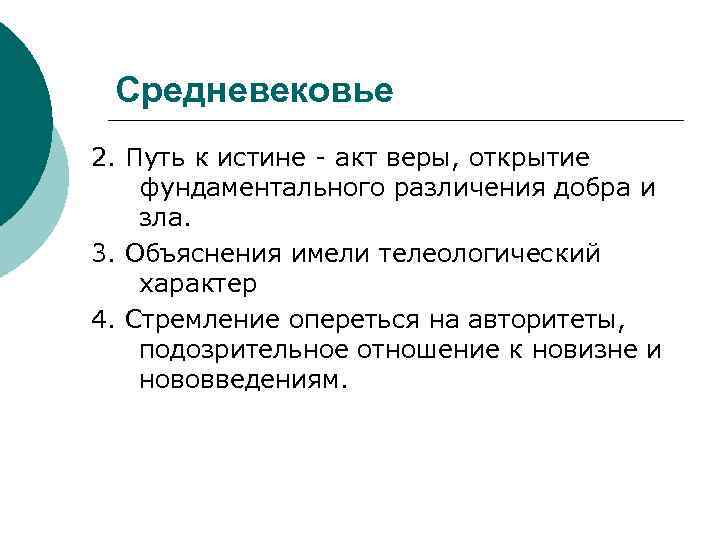 Средневековье

2. Путь к истине - акт веры, открытие фундаментального различения добра и зла.

3. Объяснения имели телеологический характер

4. Стремление опереться на авторитеты, подозрительное отношение к новизне и нововведениям.